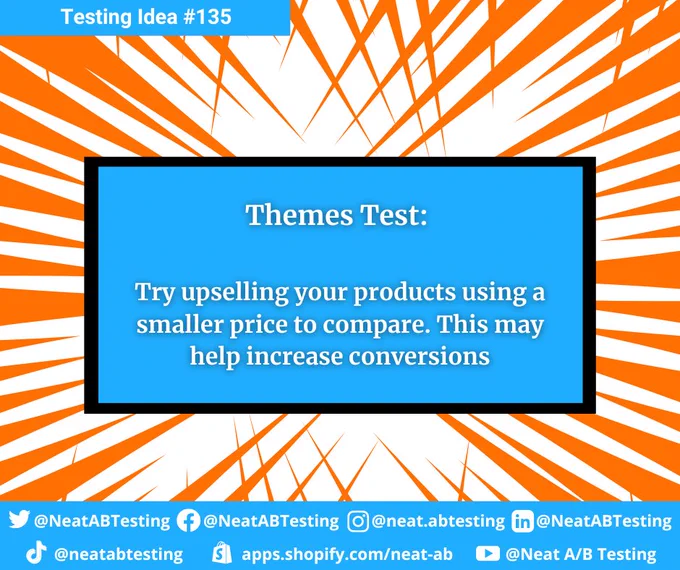 Testing Idea #135

Themes Test:

Try upselling your products using a smaller price to compare. This may help increase conversions

@NeatABTesting @NeatABTesting @neat.abtesting @NeatABTesting
@neatabtesting apps.shopify.com/neat-ab @Neat A/B Testing